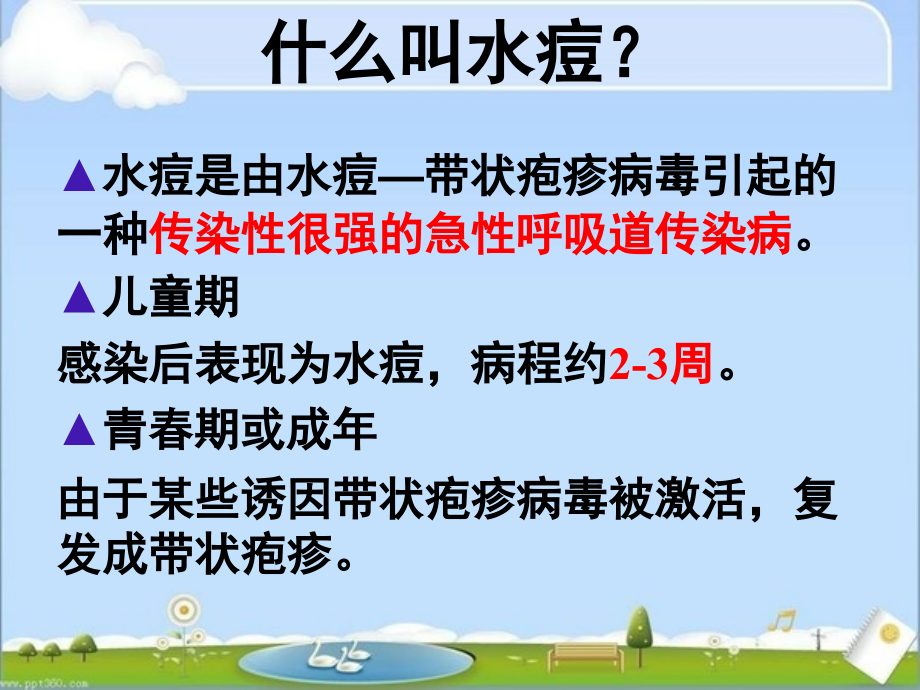 什么叫水痘？

▲水痘是由水痘—带状疱疹病毒引起的一种传染性很强的急性呼吸道传染病。

▲儿童期

感染后表现为水痘，病程约2-3周。

▲青春期或成年

由于某些诱因带状疱疹病毒被激活，复发成带状疱疹。

www.ppt360.com